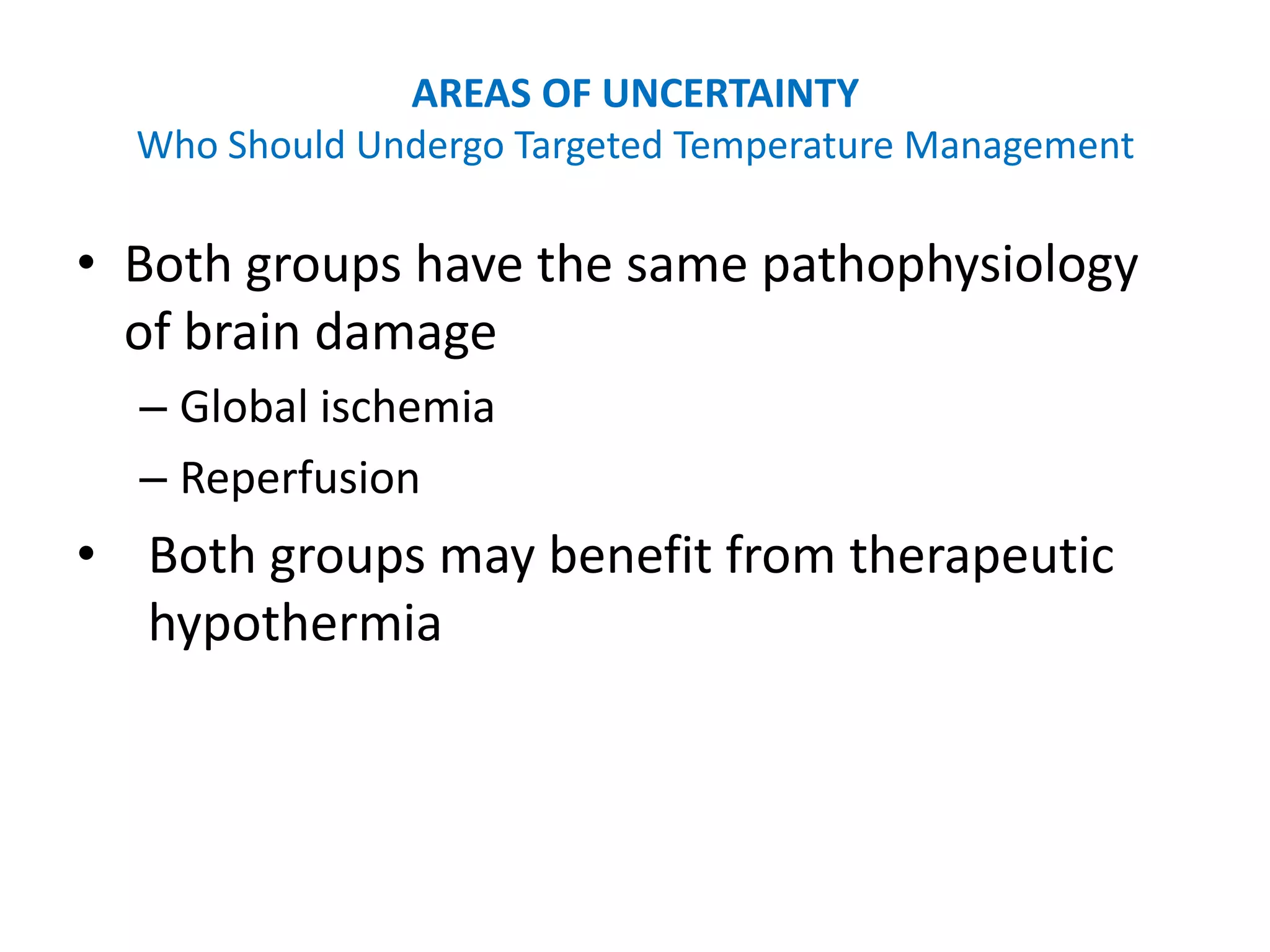 AREAS OF UNCERTAINTY
Who Should Undergo Targeted Temperature Management

• Both groups have the same pathophysiology of brain damage
– Global ischemia
– Reperfusion

• Both groups may benefit from therapeutic hypothermia